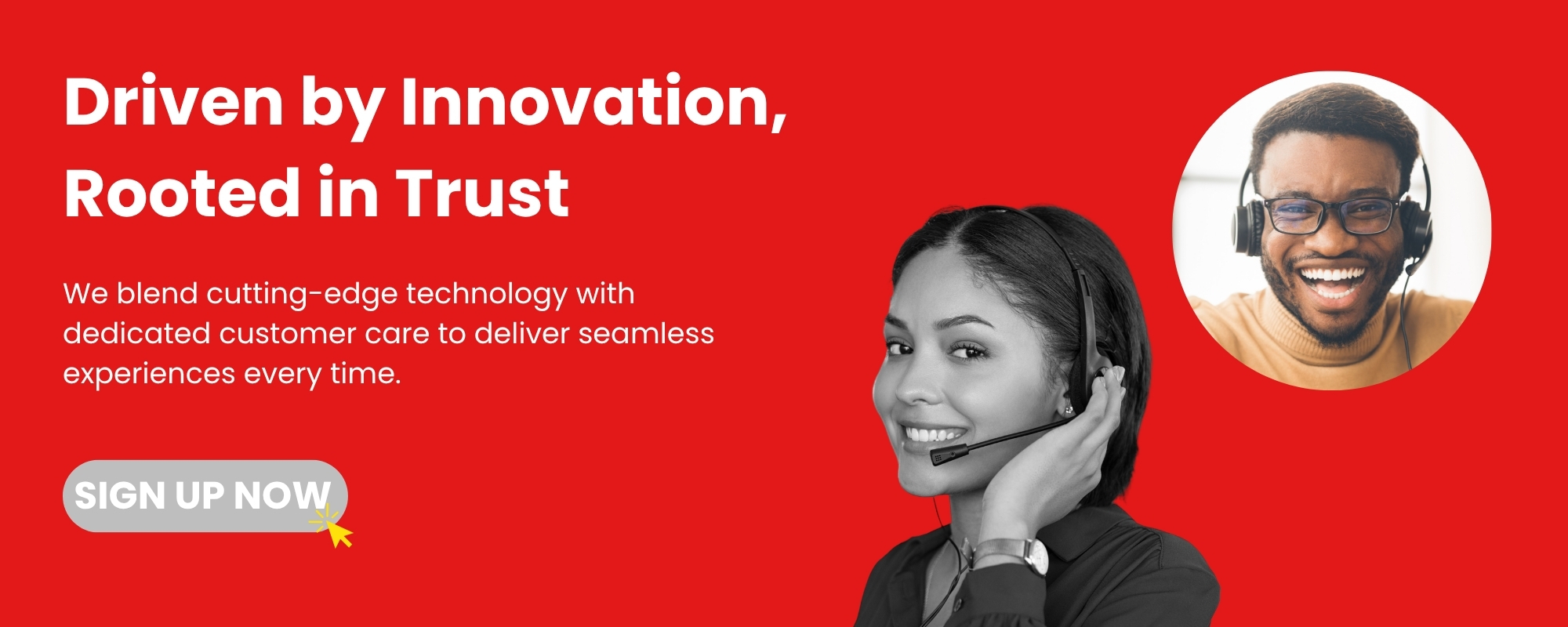 Driven by Innovation, Rooted in Trust

We blend cutting-edge technology with dedicated customer care to deliver seamless experiences every time.

SIGN UP NOW